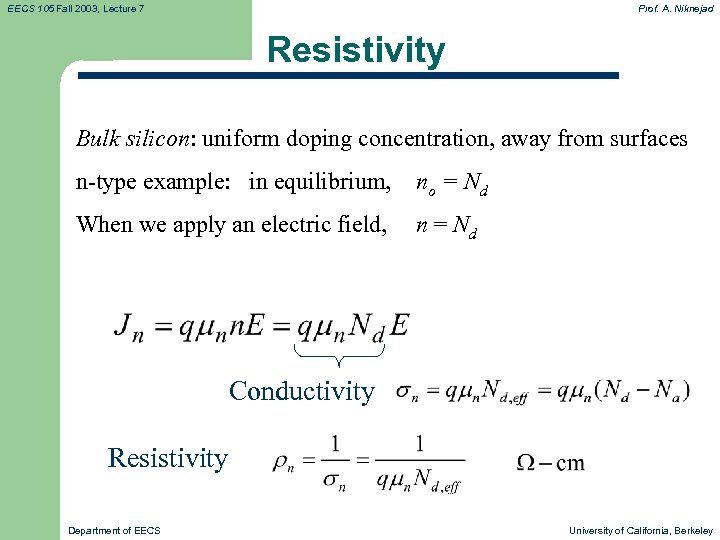 EECS 105 Fall 2003, Lecture 7

Prof. A. Niknejad

Resistivity

Bulk silicon: uniform doping concentration, away from surfaces

n-type example: in equilibrium, $n_o = N_d$

When we apply an electric field, $n = N_d$

$J_n = q\mu_n nE = q\mu_n N_d E$

Conductivity $\sigma_n = q\mu_n N_{d,eff} = q\mu_n(N_d - N_a)$

Resistivity $\rho_n = \frac{1}{\sigma_n} = \frac{1}{q\mu_n N_{d,eff}}$ $\Omega - \text{cm}$

Department of EECS

University of California, Berkeley